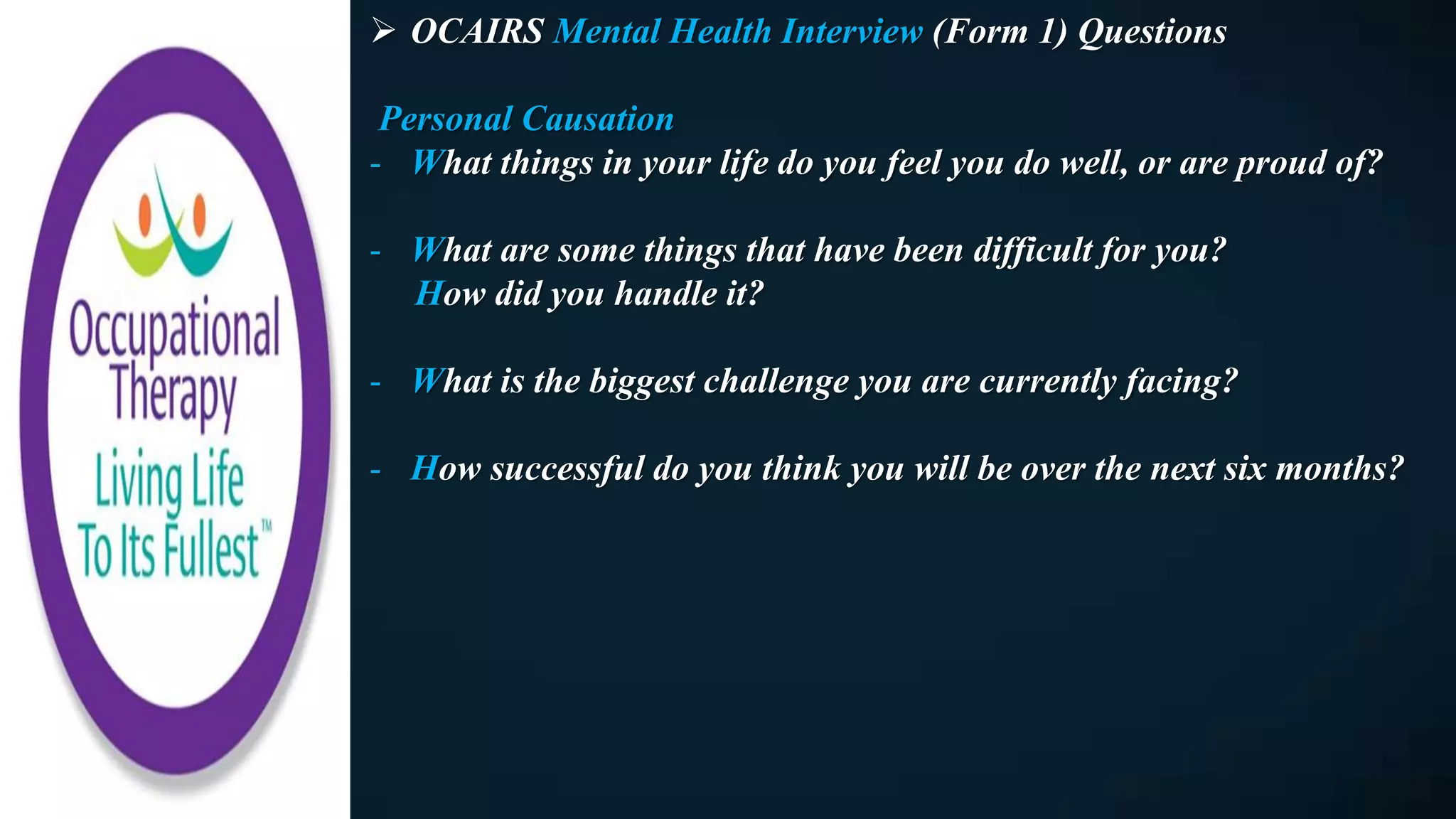 Occupational Therapy
Living Life To Its Fullest™

➢ OCAIRS Mental Health Interview (Form 1) Questions

Personal Causation

- What things in your life do you feel you do well, or are proud of?

- What are some things that have been difficult for you? How did you handle it?

- What is the biggest challenge you are currently facing?

- How successful do you think you will be over the next six months?